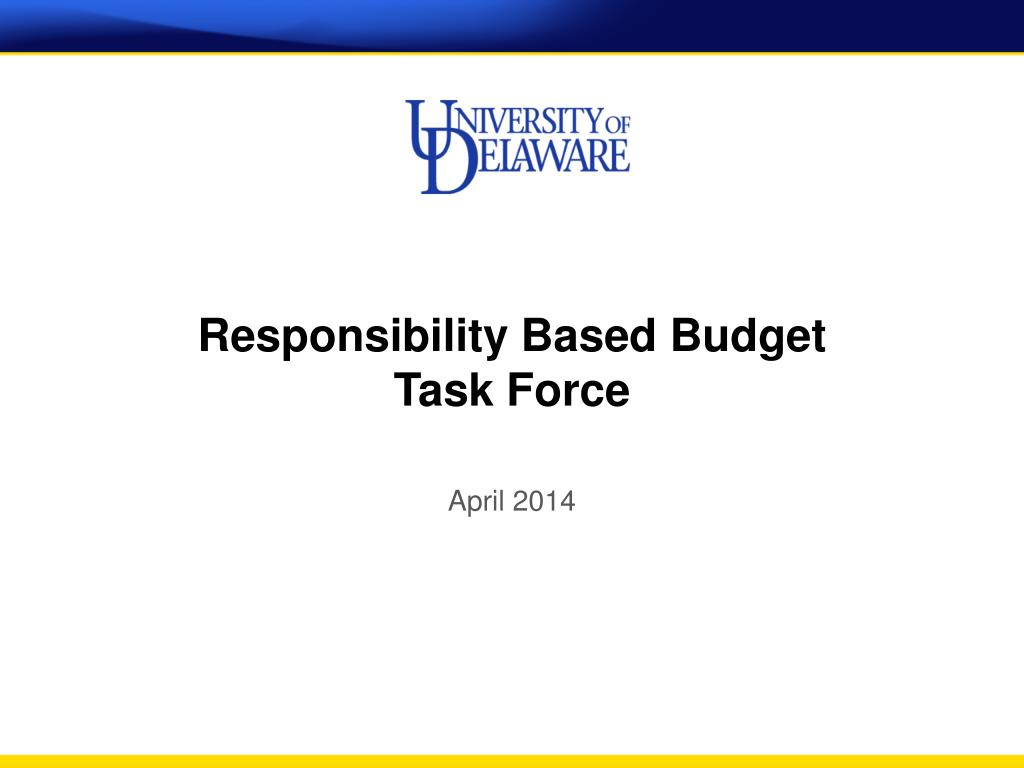 UNIVERSITY OF DELAWARE

Responsibility Based Budget Task Force

April 2014